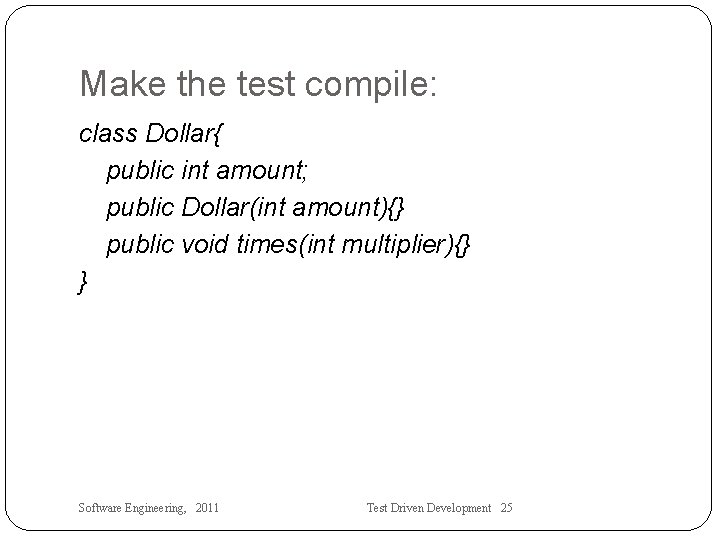 Make the test compile:

class Dollar{
public int amount;
public Dollar(int amount){}
public void times(int multiplier){}
}

Software Engineering, 2011

Test Driven Development 25